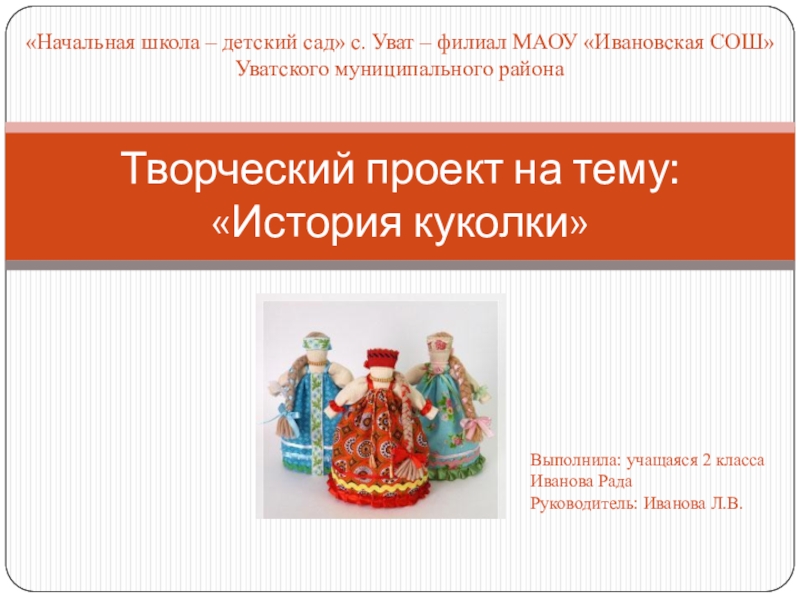 «Начальная школа – детский сад» с. Уват – филиал МАОУ «Ивановская СОШ» Уватского муниципального района

Творческий проект на тему: «История куколки»

Выполнила: учащаяся 2 класса
Иванова Рада
Руководитель: Иванова Л.В.